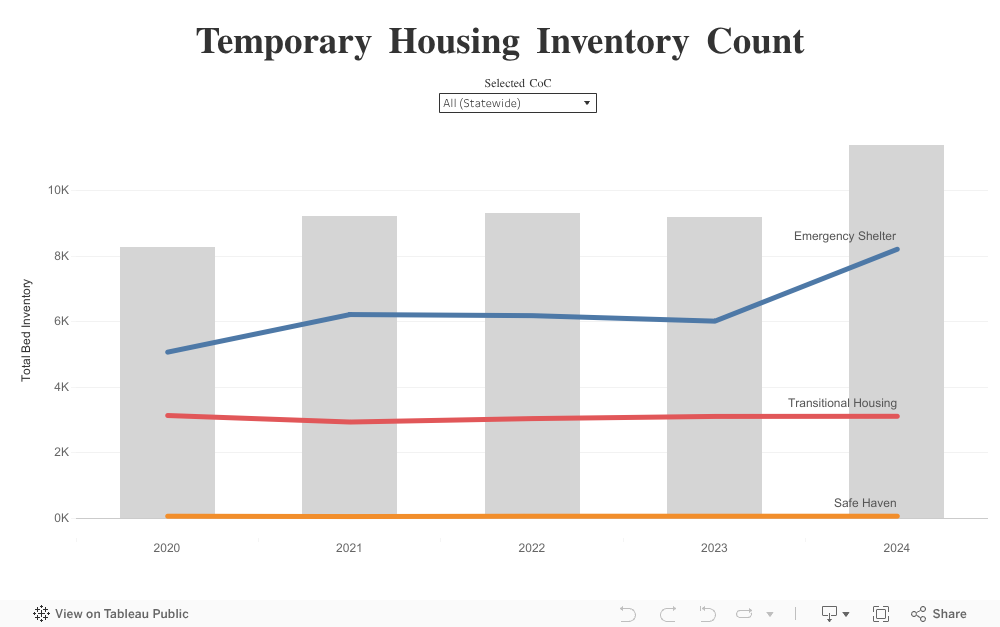 Temporary Housing Inventory Count

Selected CoC
All (Statewide)

Total Bed Inventory

10K
8K
6K
4K
2K
0K

Emergency Shelter
Transitional Housing
Safe Haven

2020
2021
2022
2023
2024

View on Tableau Public
Share